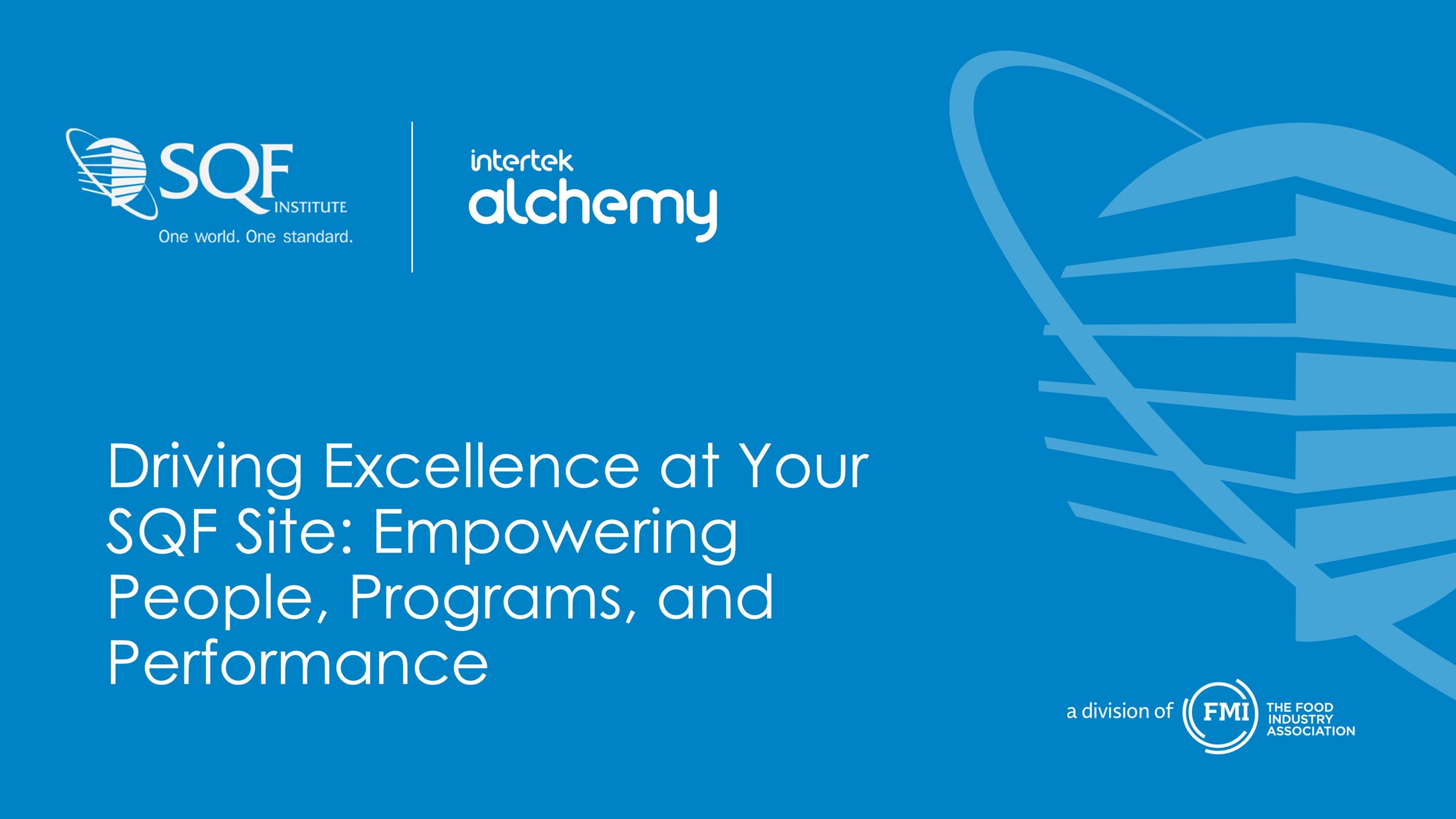 SQF INSTITUTE
One world. One standard.

intertek
alchemy

Driving Excellence at Your SQF Site: Empowering People, Programs, and Performance

a division of FMI THE FOOD INDUSTRY ASSOCIATION